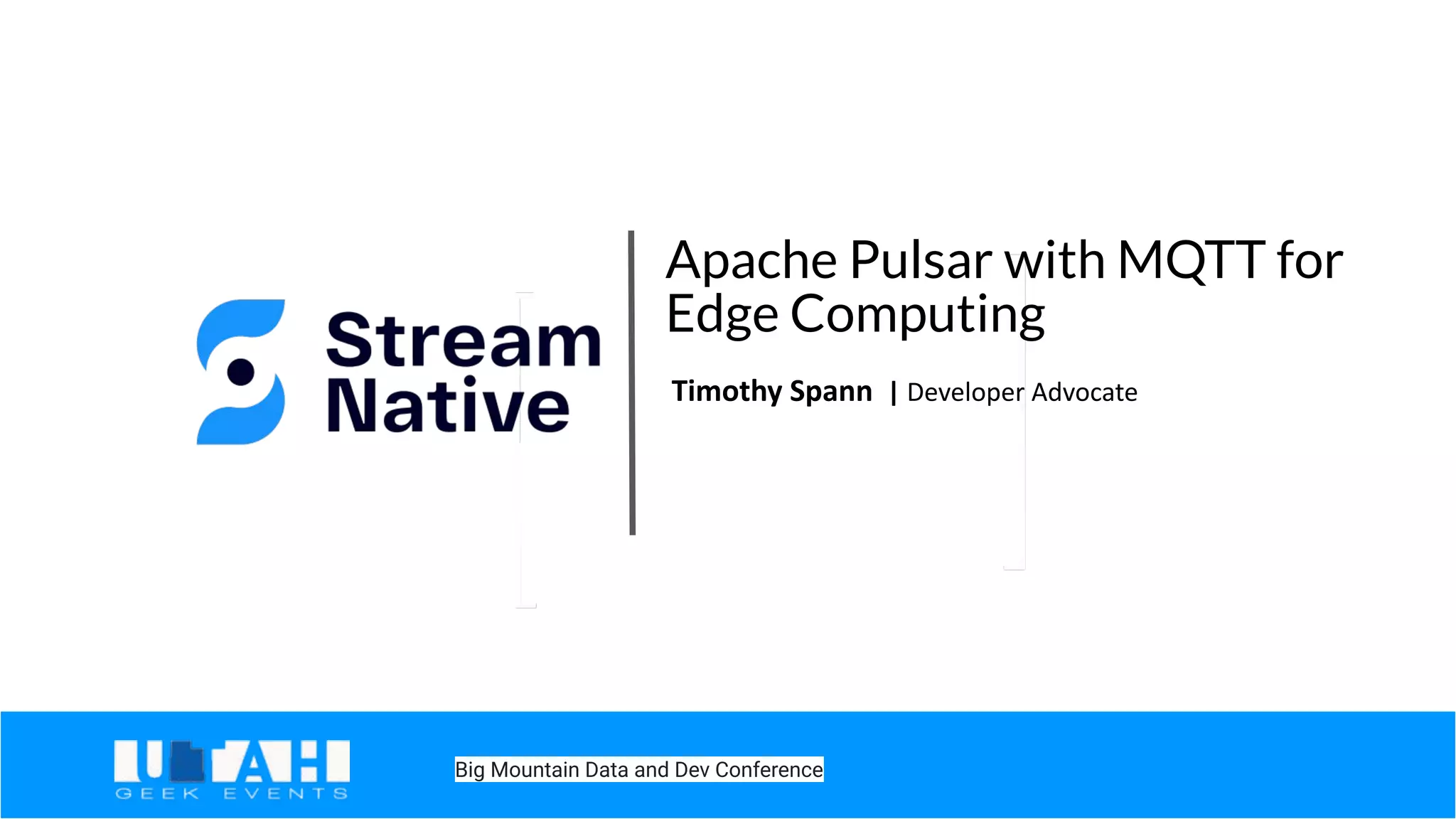 Stream Native

Apache Pulsar with MQTT for Edge Computing

Timothy Spann | Developer Advocate

UTAH GEEK EVENTS

Big Mountain Data and Dev Conference